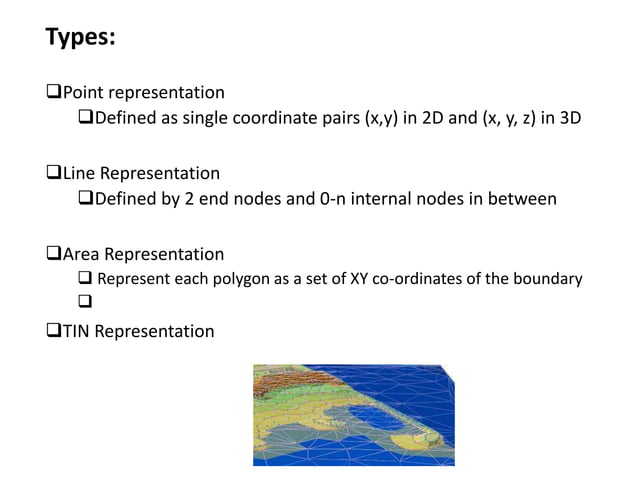 Types:

❑Point representation

❑Defined as single coordinate pairs (x,y) in 2D and (x, y, z) in 3D

❑Line Representation

❑Defined by 2 end nodes and 0-n internal nodes in between

❑Area Representation

❑ Represent each polygon as a set of XY co-ordinates of the boundary

❑

❑TIN Representation